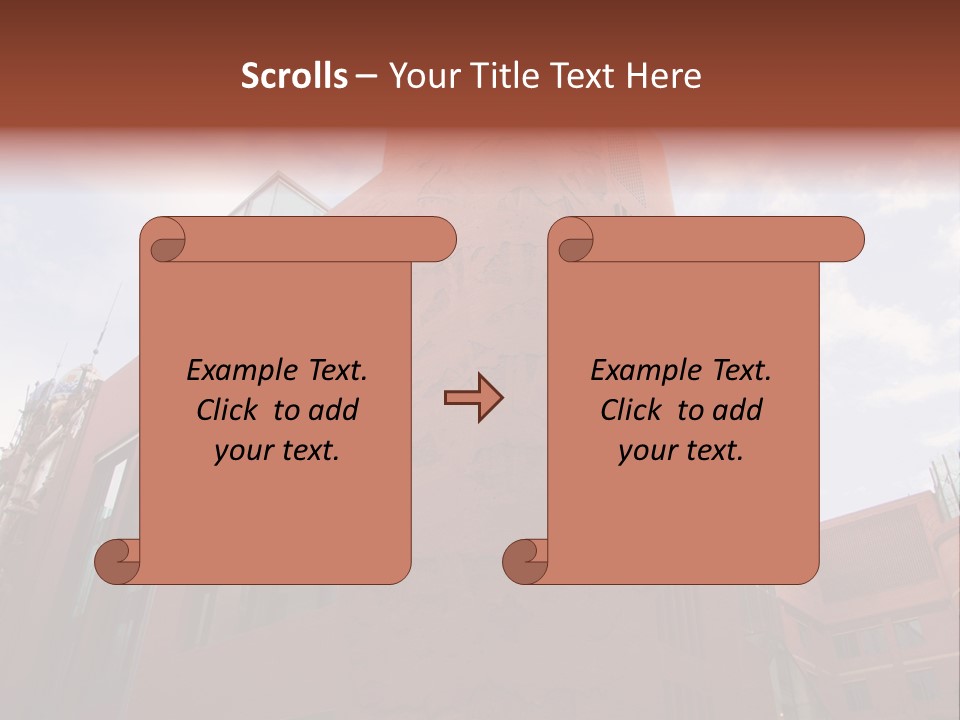 Scrolls – Your Title Text Here

Example Text. Click to add your text.

Example Text. Click to add your text.